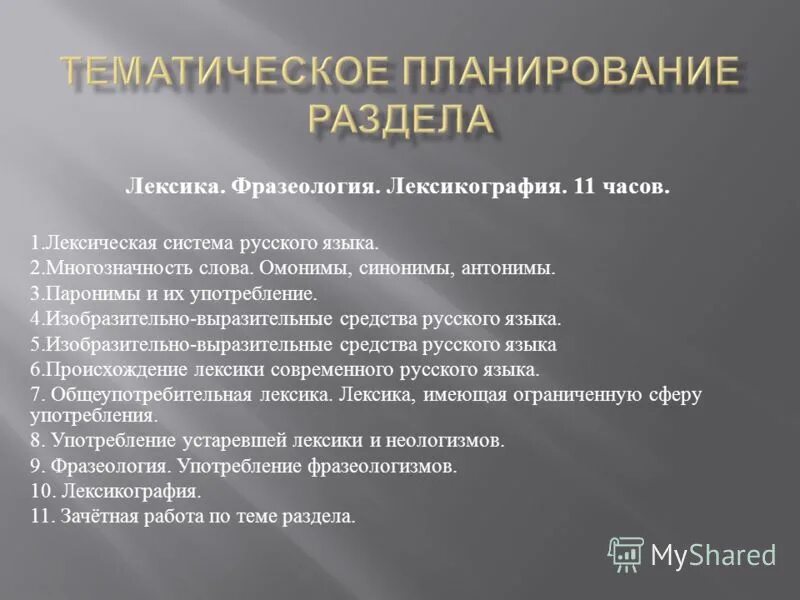 ТЕМАТИЧЕСКОЕ ПЛАНИРОВАНИЕ РАЗДЕЛА

Лексика. Фразеология. Лексикография. 11 часов.

1.Лексическая система русского языка.
2.Многозначность слова. Омонимы, синонимы, антонимы.
3.Паронимы и их употребление.
4.Изобразительно-выразительные средства русского языка.
5.Изобразительно-выразительные средства русского языка
6.Происхождение лексики современного русского языка.
7. Общеупотребительная лексика. Лексика, имеющая ограниченную сферу употребления.
8. Употребление устаревшей лексики и неологизмов.
9. Фразеология. Употребление фразеологизмов.
10. Лексикография.
11. Зачётная работа по теме раздела.

MyShared